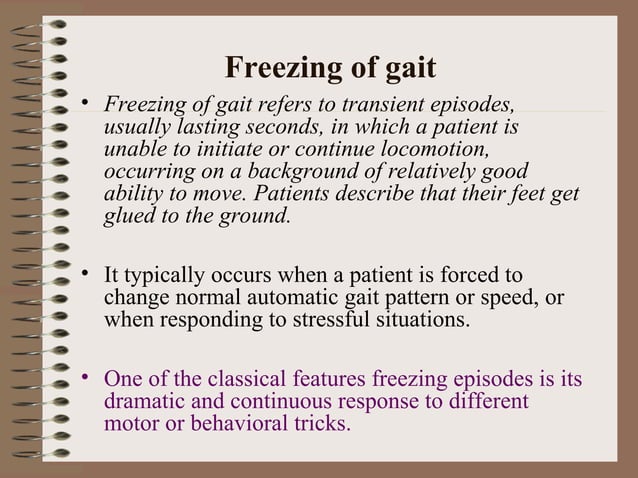 Freezing of gait

• Freezing of gait refers to transient episodes, usually lasting seconds, in which a patient is unable to initiate or continue locomotion, occurring on a background of relatively good ability to move. Patients describe that their feet get glued to the ground.

• It typically occurs when a patient is forced to change normal automatic gait pattern or speed, or when responding to stressful situations.

• One of the classical features freezing episodes is its dramatic and continuous response to different motor or behavioral tricks.